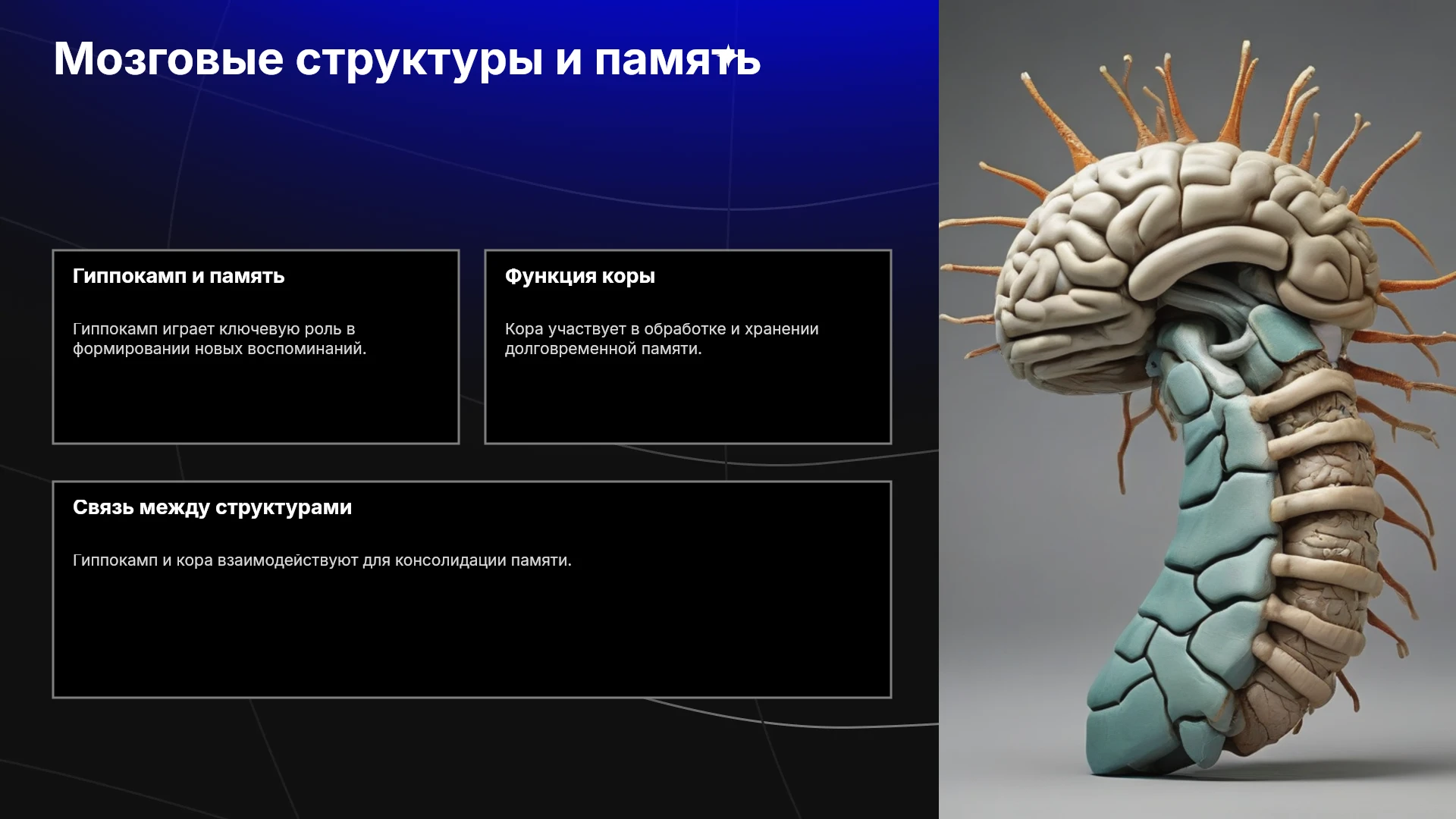 Мозговые структуры и память

Гиппокамп и память

Гиппокамп играет ключевую роль в формировании новых воспоминаний.

Функция коры

Кора участвует в обработке и хранении долговременной памяти.

Связь между структурами

Гиппокамп и кора взаимодействуют для консолидации памяти.